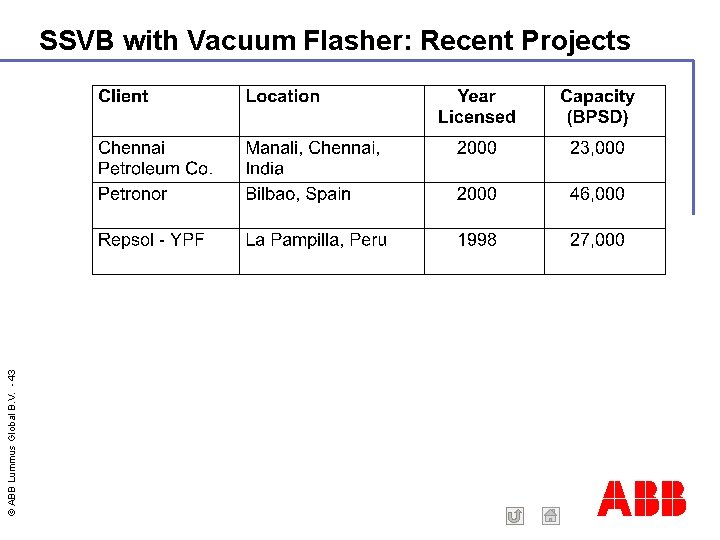 SSVB with Vacuum Flasher: Recent Projects

| Client | Location | Year Licensed | Capacity (BPSD) |
|---|---|---|---|
| Chennai Petroleum Co. | Manali, Chennai, India | 2000 | 23,000 |
| Petronor | Bilbao, Spain | 2000 | 46,000 |
| Repsol - YPF | La Pampilla, Peru | 1998 | 27,000 |

© ABB Lummus Global B.V. - 43

ABB